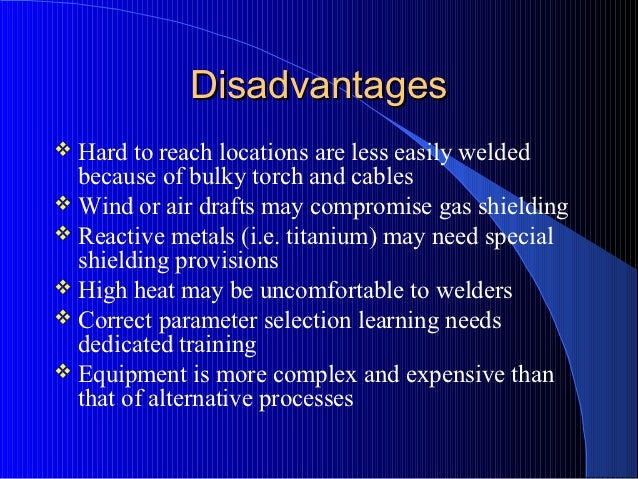 Disadvantages

❖ Hard to reach locations are less easily welded because of bulky torch and cables
❖ Wind or air drafts may compromise gas shielding
❖ Reactive metals (i.e. titanium) may need special shielding provisions
❖ High heat may be uncomfortable to welders
❖ Correct parameter selection learning needs dedicated training
❖ Equipment is more complex and expensive than that of alternative processes